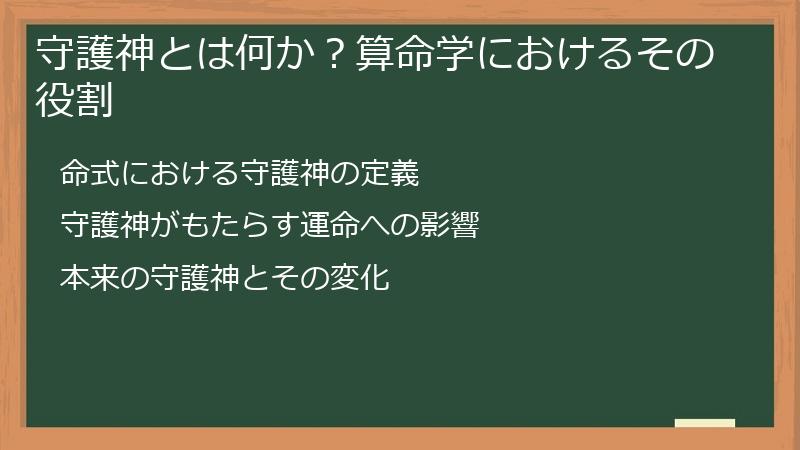 守護神とは何か？算命学におけるその役割

命式における守護神の定義

守護神がもたらす運命への影響

本来の守護神とその変化